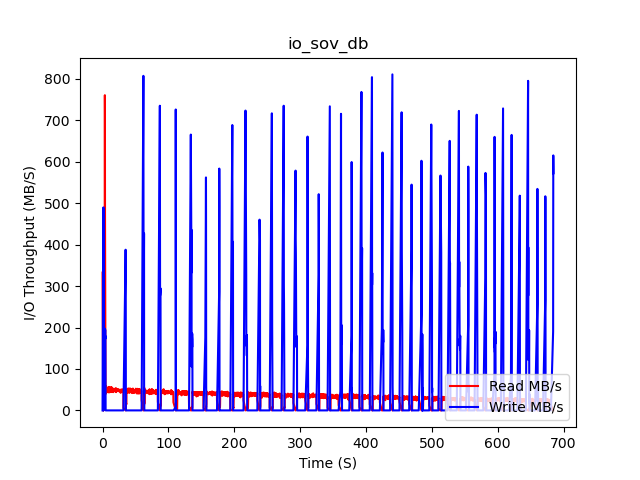 io_sov_db

I/O Throughput (MB/S)

800
700
600
500
400
300
200
100
0

0
100
200
300
400
500
600
700

Time (S)

Read MB/s
Write MB/s